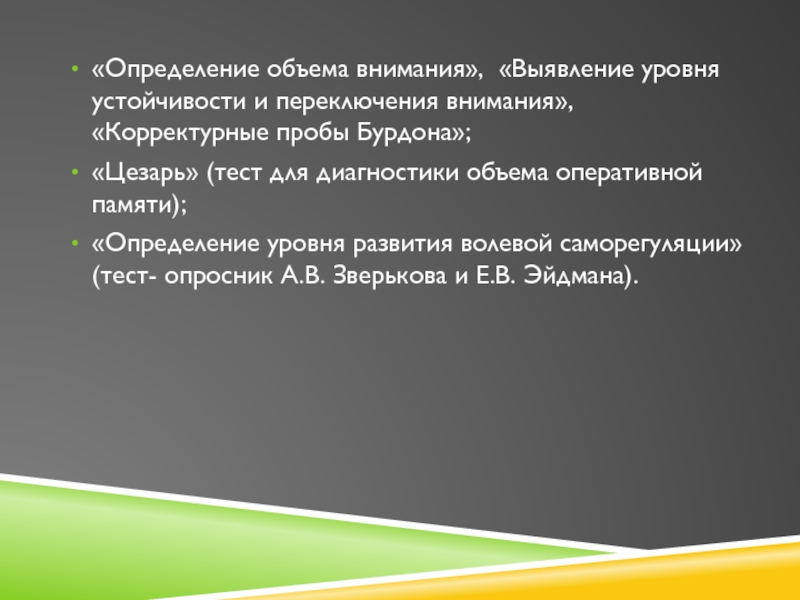 • «Определение объема внимания», «Выявление уровня устойчивости и переключения внимания», «Корректурные пробы Бурдона»;

• «Цезарь» (тест для диагностики объема оперативной памяти);

• «Определение уровня развития волевой саморегуляции» (тест- опросник А.В. Зверькова и Е.В. Эйдмана).